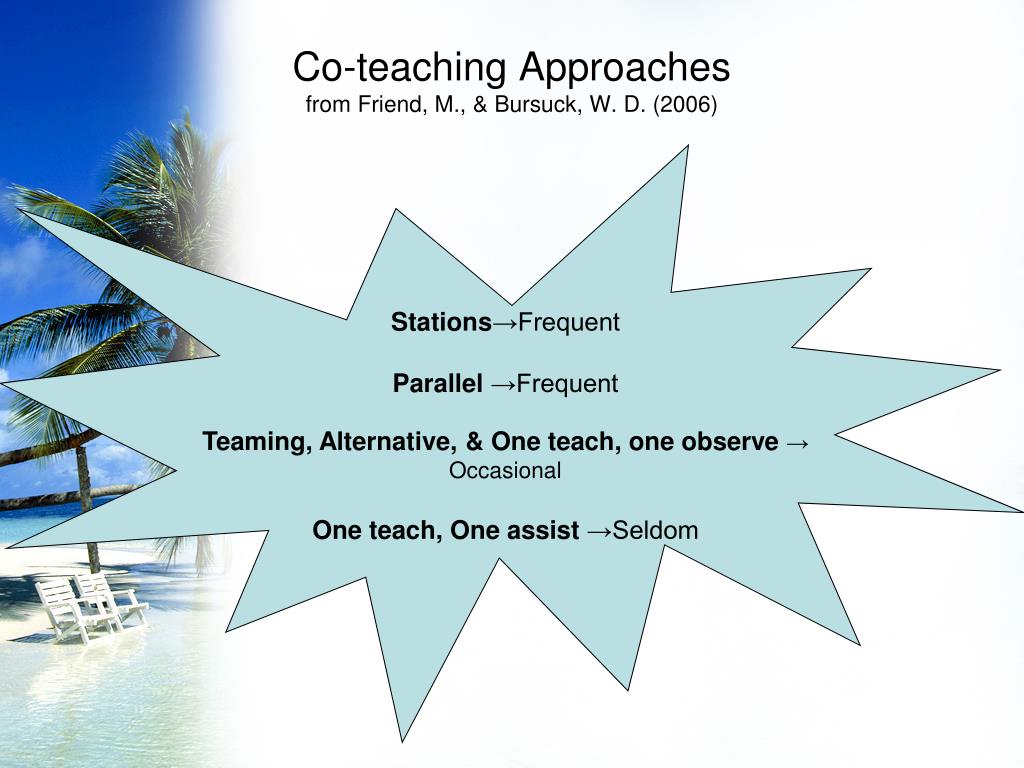 Co-teaching Approaches
from Friend, M., & Bursuck, W. D. (2006)

Stations→Frequent

Parallel →Frequent

Teaming, Alternative, & One teach, one observe → Occasional

One teach, One assist →Seldom